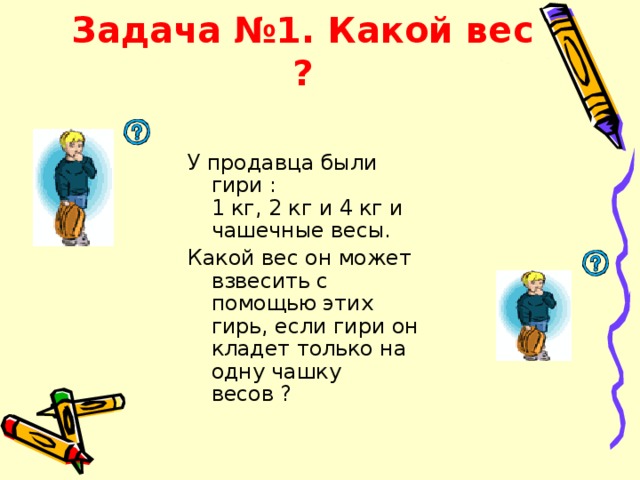 Задача №1. Какой вес ?

?

У продавца были гири :
1 кг, 2 кг и 4 кг и чашечные весы.

Какой вес он может взвесить с помощью этих гирь, если гири он кладет только на одну чашку весов ?

?